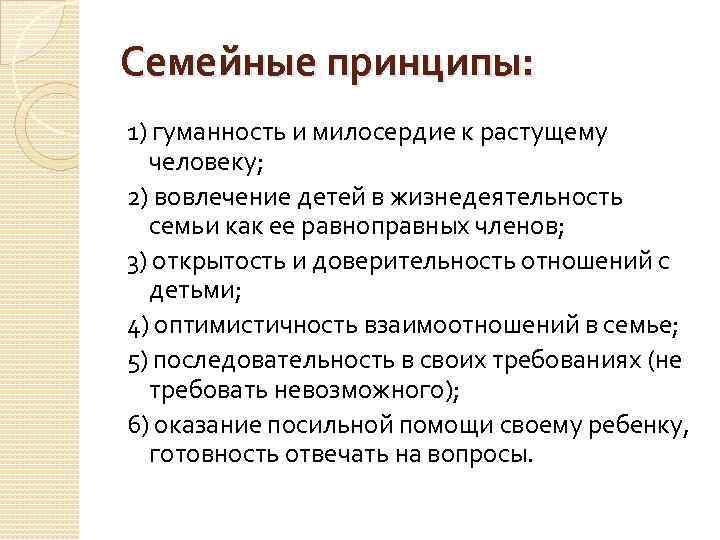 Семейные принципы:

1) гуманность и милосердие к растущему человеку;

2) вовлечение детей в жизнедеятельность семьи как ее равноправных членов;

3) открытость и доверительность отношений с детьми;

4) оптимистичность взаимоотношений в семье;

5) последовательность в своих требованиях (не требовать невозможного);

6) оказание посильной помощи своему ребенку, готовность отвечать на вопросы.